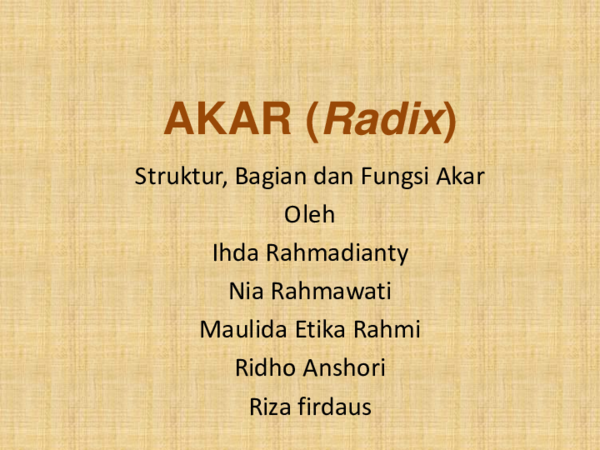 AKAR (Radix)

Struktur, Bagian dan Fungsi Akar

Oleh

Ihda Rahmadianty

Nia Rahmawati

Maulida Etika Rahmi

Ridho Anshori

Riza firdaus